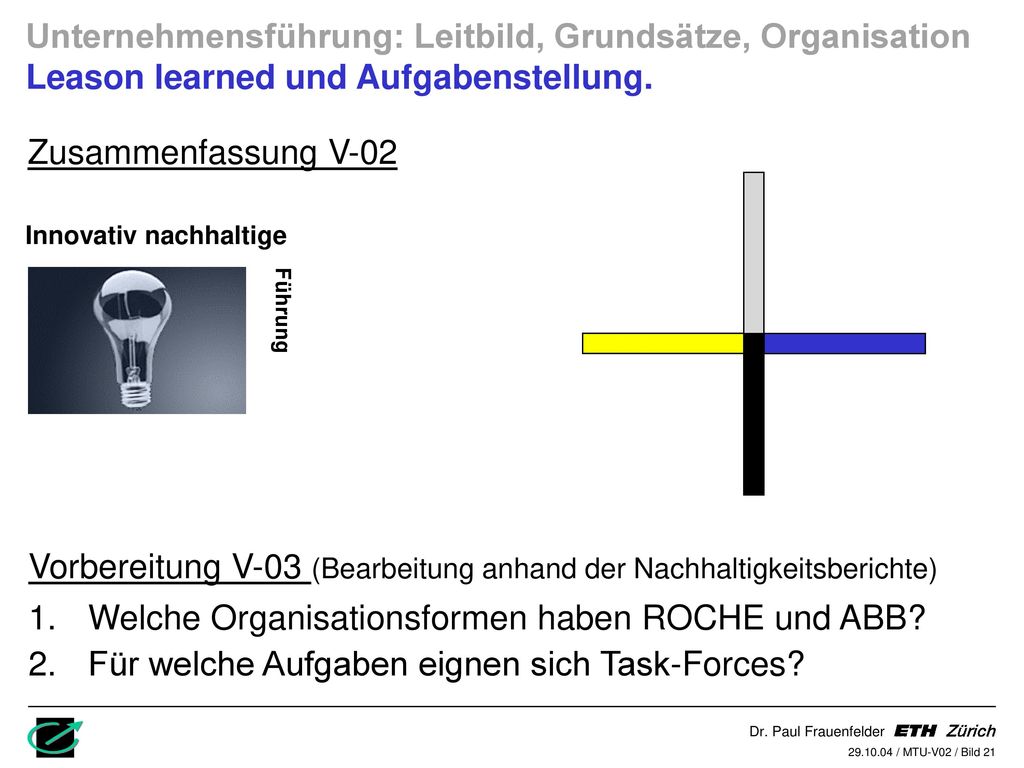 Unternehmensführung: Leitbild, Grundsätze, Organisation
Leason learned und Aufgabenstellung.

Zusammenfassung V-02

Innovativ nachhaltige

Führung

Vorbereitung V-03 (Bearbeitung anhand der Nachhaltigkeitsberichte)

1. Welche Organisationsformen haben ROCHE und ABB?
2. Für welche Aufgaben eignen sich Task-Forces?

Dr. Paul Frauenfelder ETH Zürich
29.10.04 / MTU-V02 / Bild 21